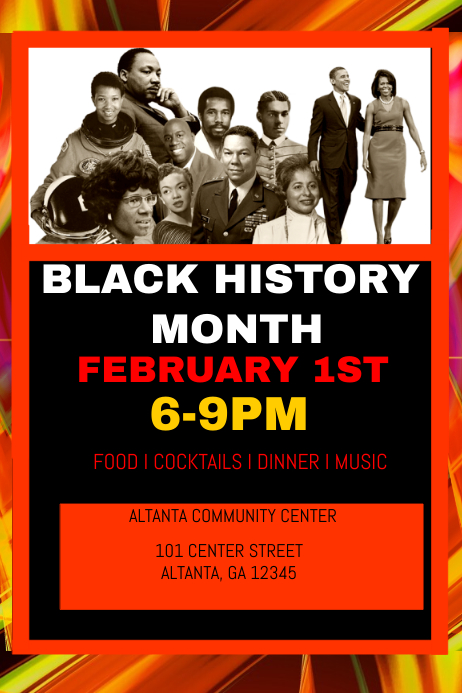 BLACK HISTORY MONTH
FEBRUARY 1ST
6-9PM

FOOD I COCKTAILS I DINNER I MUSIC

ALTANTA COMMUNITY CENTER

101 CENTER STREET
ALTANTA, GA 12345